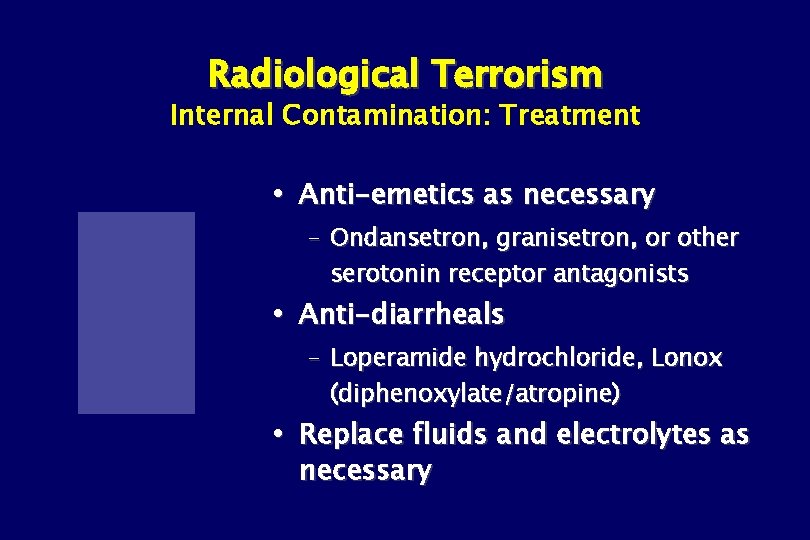 Radiological Terrorism
Internal Contamination: Treatment

• Anti-emetics as necessary
– Ondansetron, granisetron, or other serotonin receptor antagonists
• Anti-diarrheals
– Loperamide hydrochloride, Lonox (diphenoxylate/atropine)
• Replace fluids and electrolytes as necessary